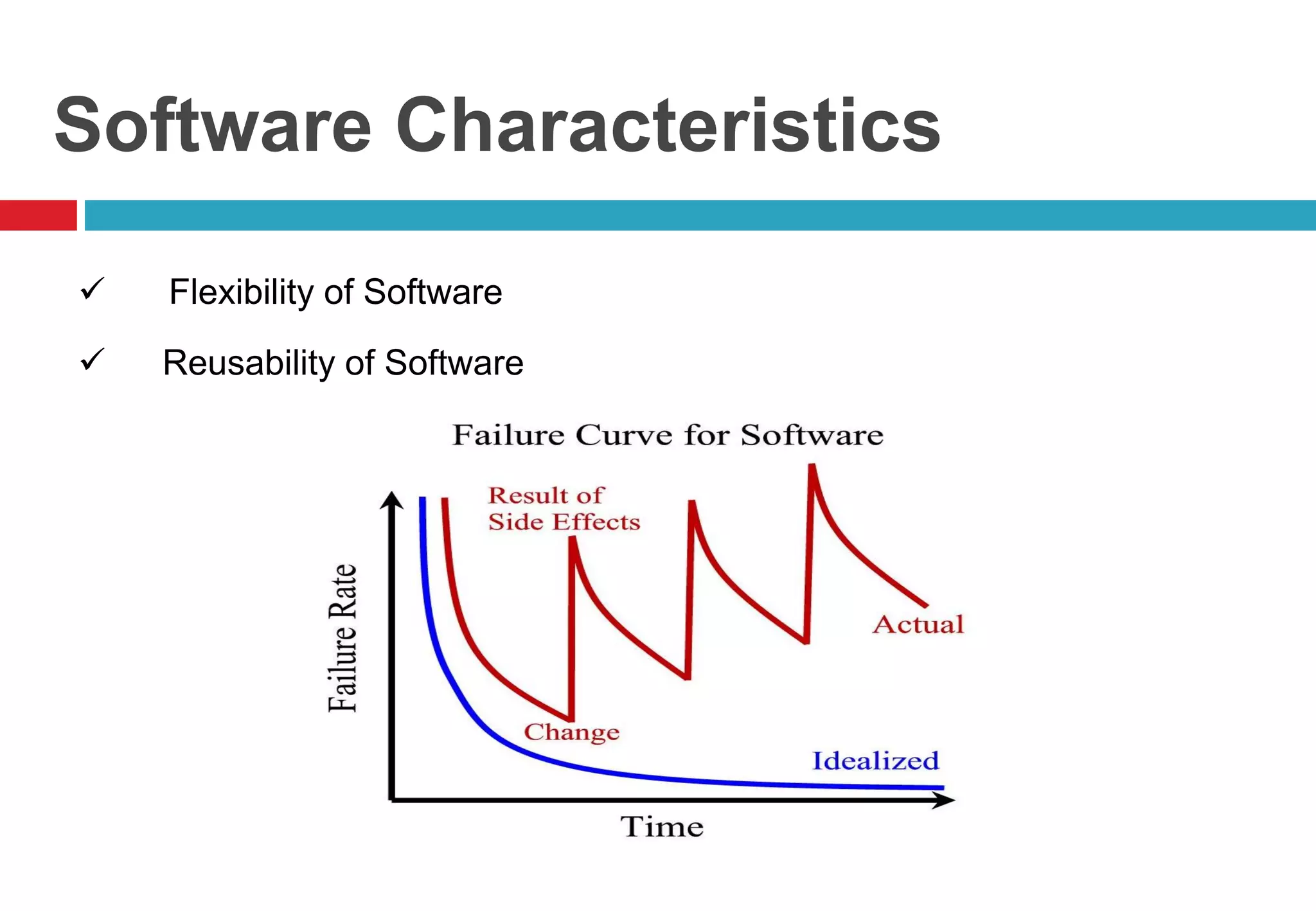 Software Characteristics

✓ Flexibility of Software

✓ Reusability of Software

Failure Curve for Software

Result of Side Effects

Failure Rate

Actual

Change

Idealized

Time